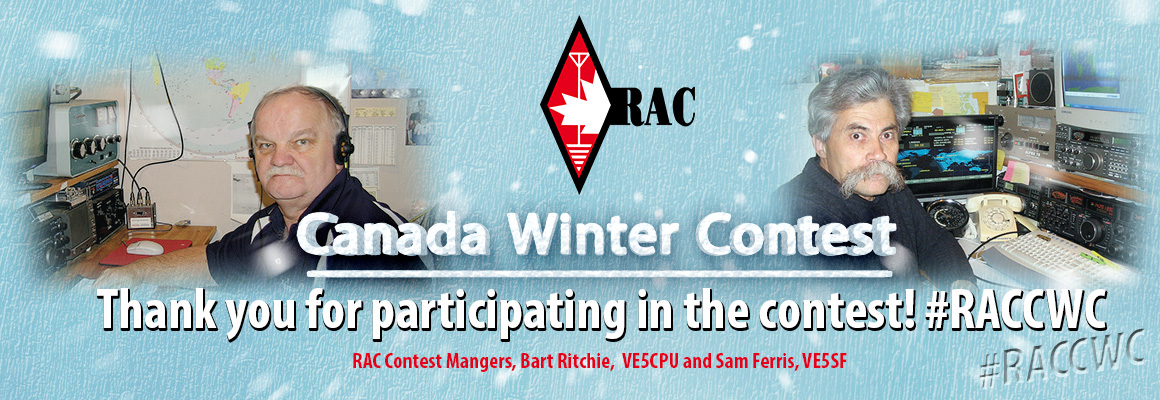 RAC

Canada Winter Contest

Thank you for participating in the contest! #RACCWC

RAC Contest Mangers, Bart Ritchie, VE5CPU and Sam Ferris, VE5SF

#RACCWC